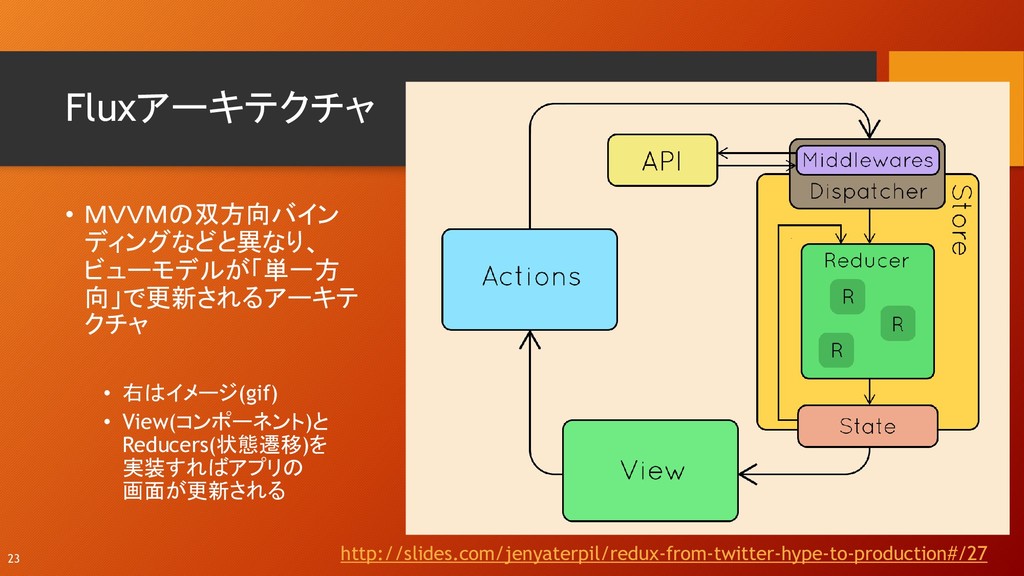 Fluxアーキテクチャ

• MVVMの双方向バインディングなどと異なり、ビューモデルが「単一方向」で更新されるアーキテクチャ

• 右はイメージ(gif)

• View(コンポーネント)とReducers(状態遷移)を実装すればアプリの画面が更新される

API

Middlewares

Dispatcher

Store

Actions

Reducer

R

R

R

State

View

23

http://slides.com/jenyaterpil/redux-from-twitter-hype-to-production#/27